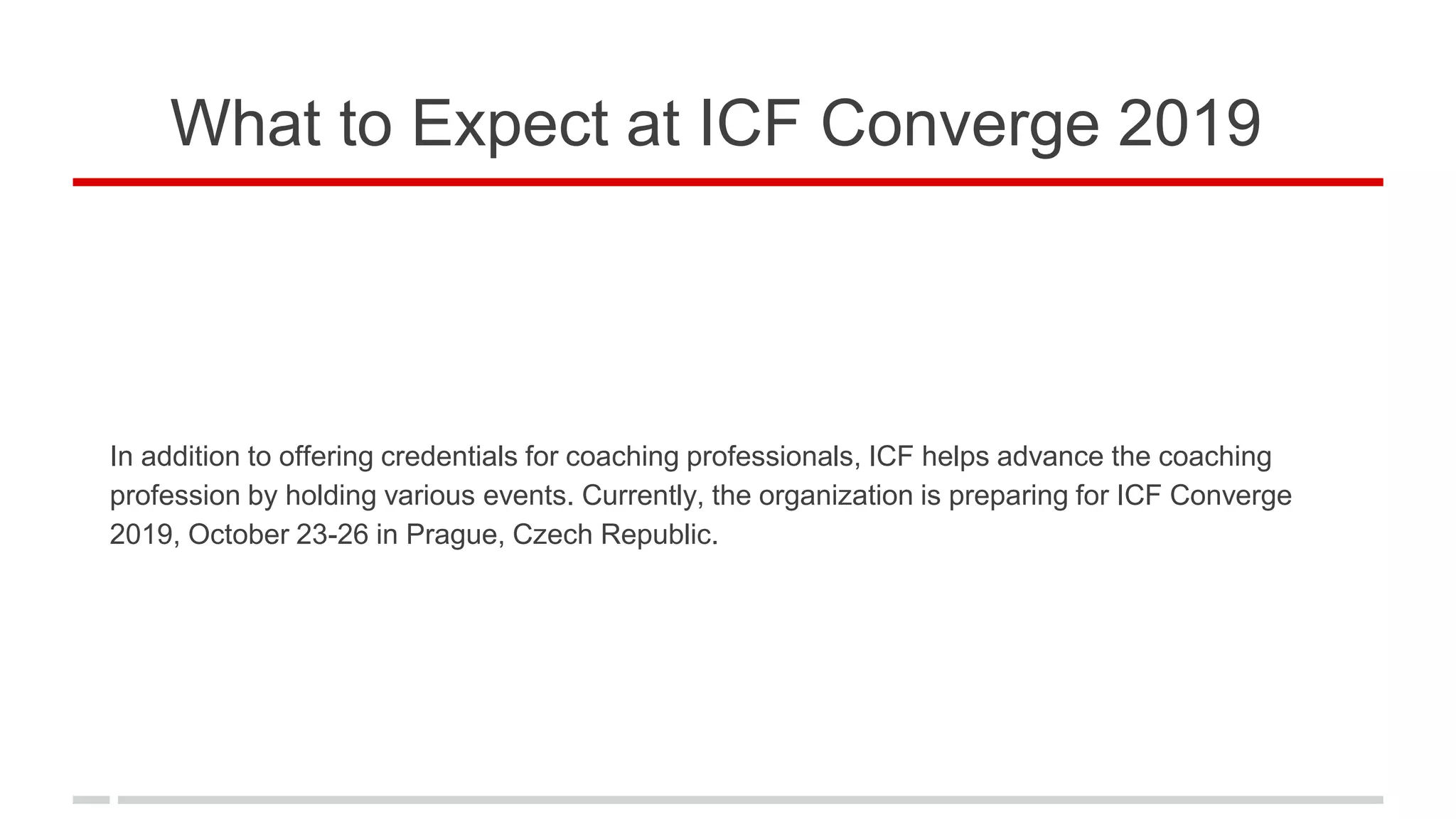 What to Expect at ICF Converge 2019

In addition to offering credentials for coaching professionals, ICF helps advance the coaching profession by holding various events. Currently, the organization is preparing for ICF Converge 2019, October 23-26 in Prague, Czech Republic.